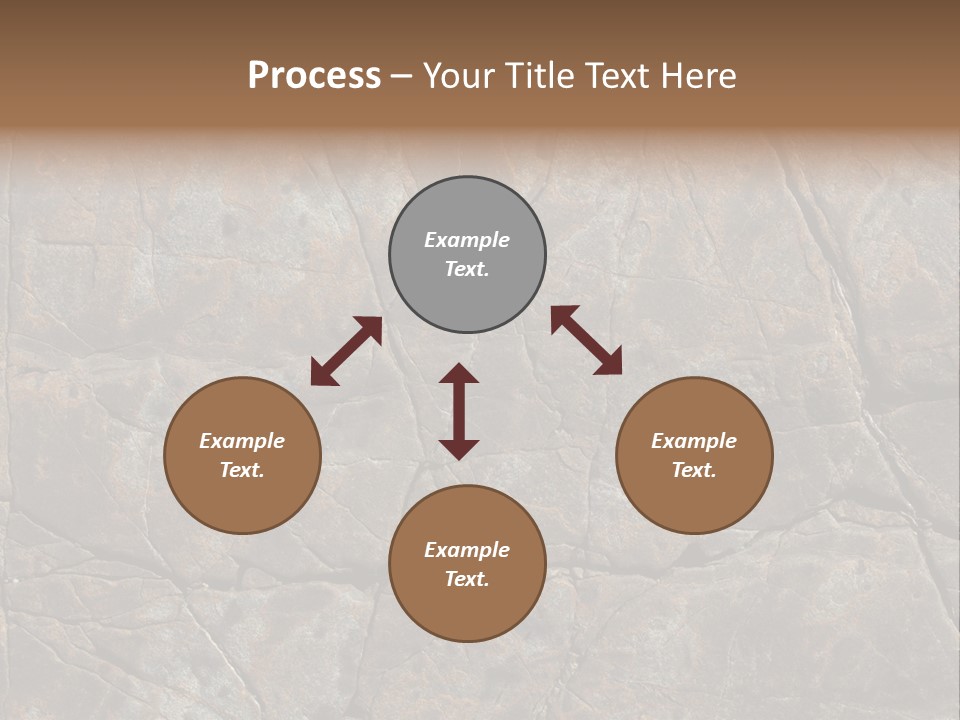 Process – Your Title Text Here

Example Text.

Example Text.

Example Text.

Example Text.